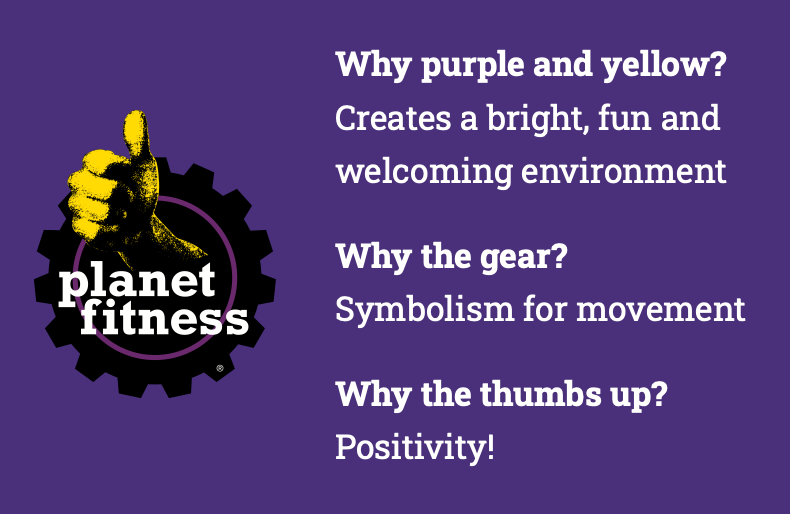 planet fitness
®

Why purple and yellow?
Creates a bright, fun and welcoming environment

Why the gear?
Symbolism for movement

Why the thumbs up?
Positivity!